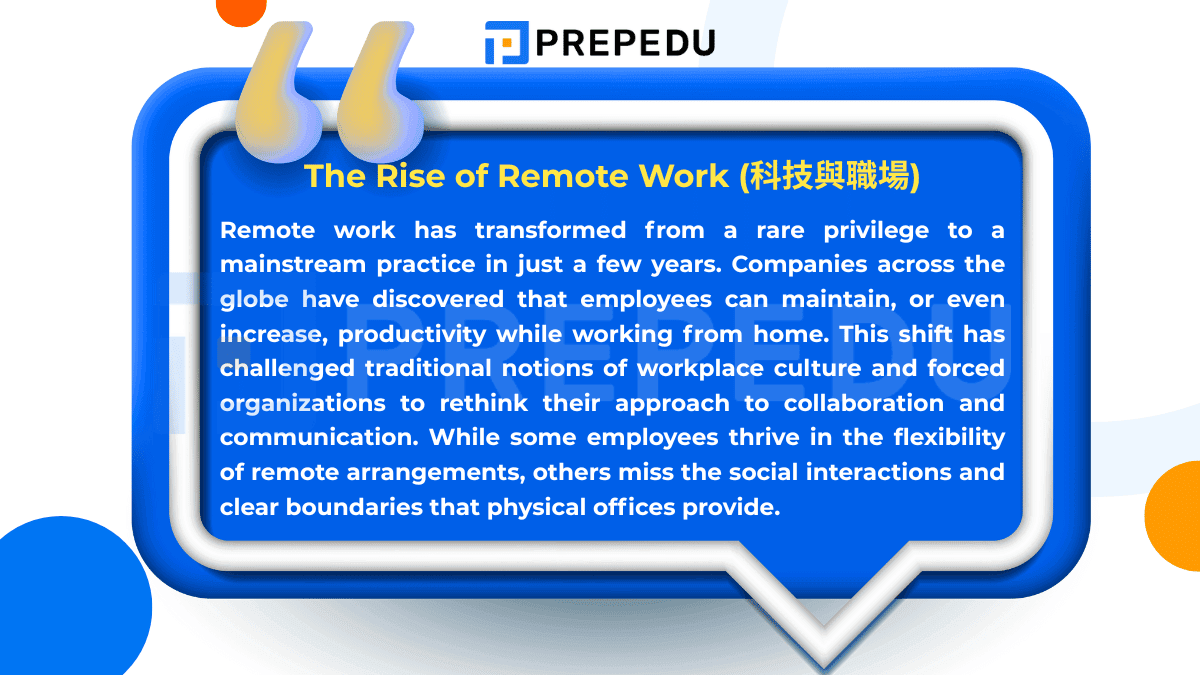 PREPEDU

The Rise of Remote Work (科技與職場)

Remote work has transformed from a rare privilege to a mainstream practice in just a few years. Companies across the globe have discovered that employees can maintain, or even increase, productivity while working from home. This shift has challenged traditional notions of workplace culture and forced organizations to rethink their approach to collaboration and communication. While some employees thrive in the flexibility of remote arrangements, others miss the social interactions and clear boundaries that physical offices provide.

PREPEDU